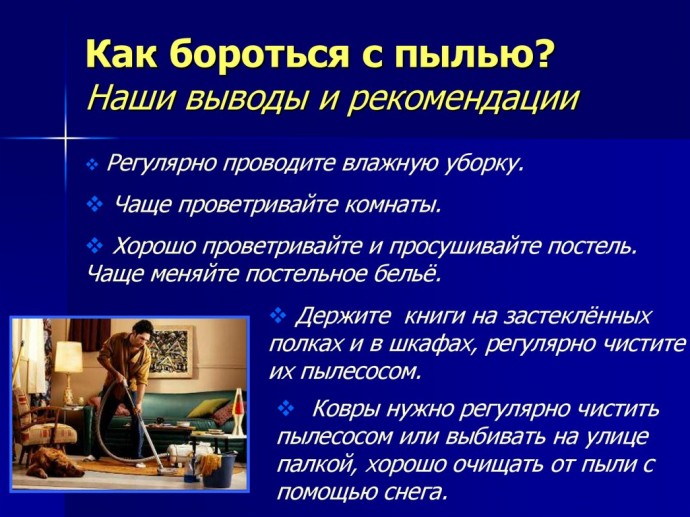 Как бороться с пылью?
Наши выводы и рекомендации

❖ Регулярно проводите влажную уборку.

❖ Чаще проветривайте комнаты.

❖ Хорошо проветривайте и просушивайте постель. Чаще меняйте постельное бельё.

❖ Держите книги на застеклённых полках и в шкафах, регулярно чистите их пылесосом.

❖ Ковры нужно регулярно чистить пылесосом или выбивать на улице палкой, хорошо очищать от пыли с помощью снега.